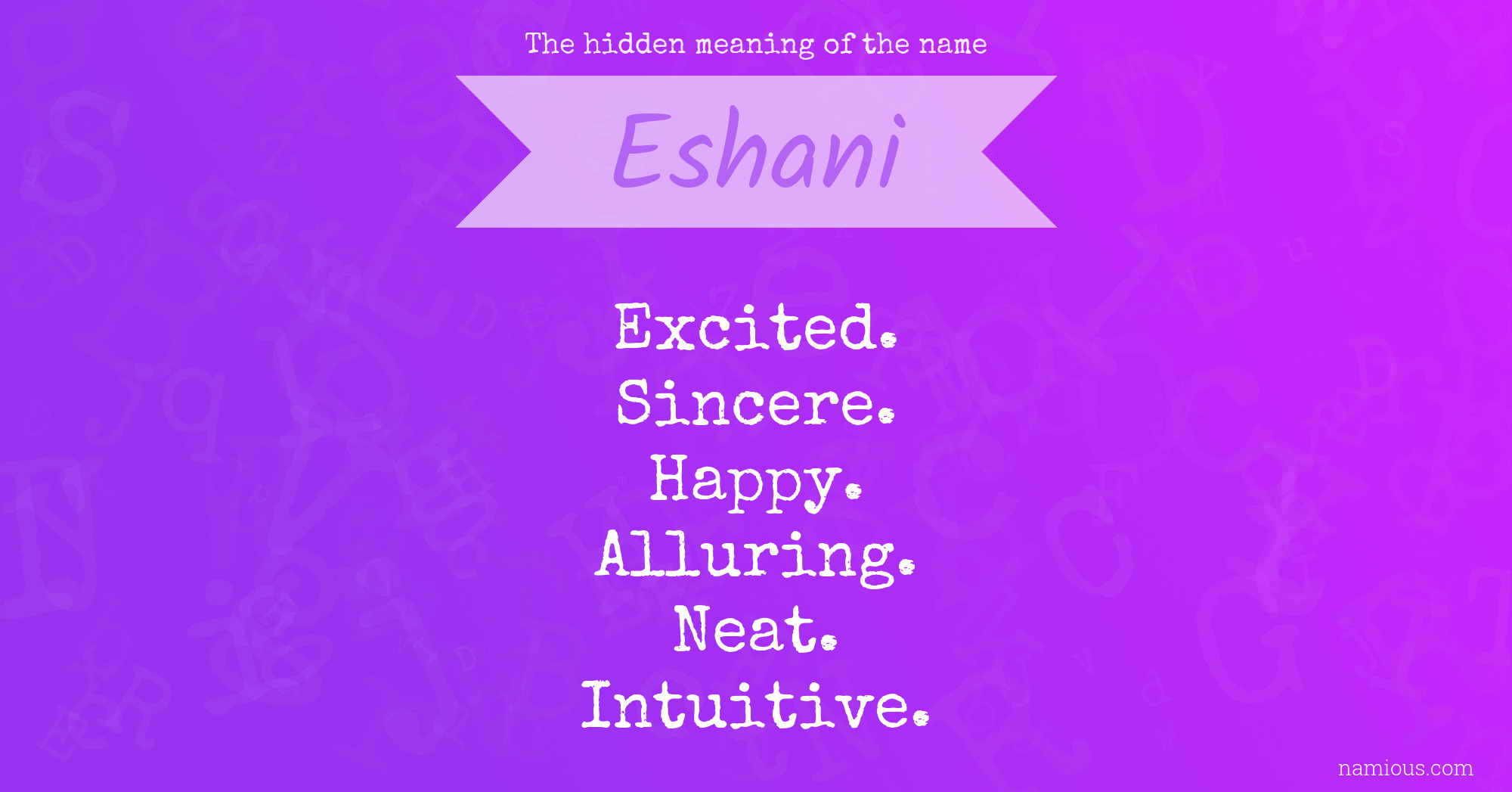 The hidden meaning of the name

Eshani

Excited.
Sincere.
Happy.
Alluring.
Neat.
Intuitive.

namious.com